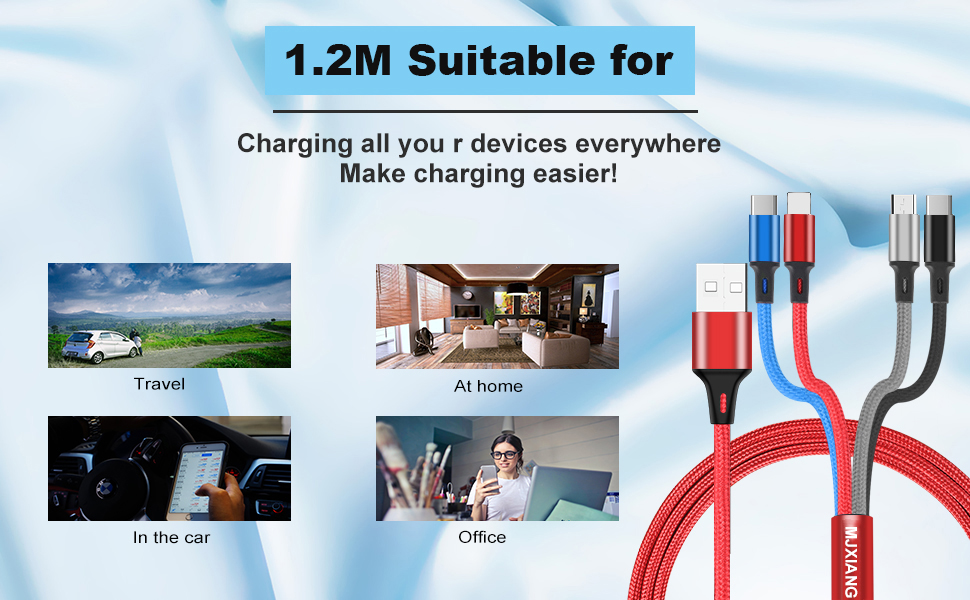 1.2M Suitable for

Charging all you r devices everywhere
Make charging easier!

Travel

At home

In the car

Office

MJXIANG